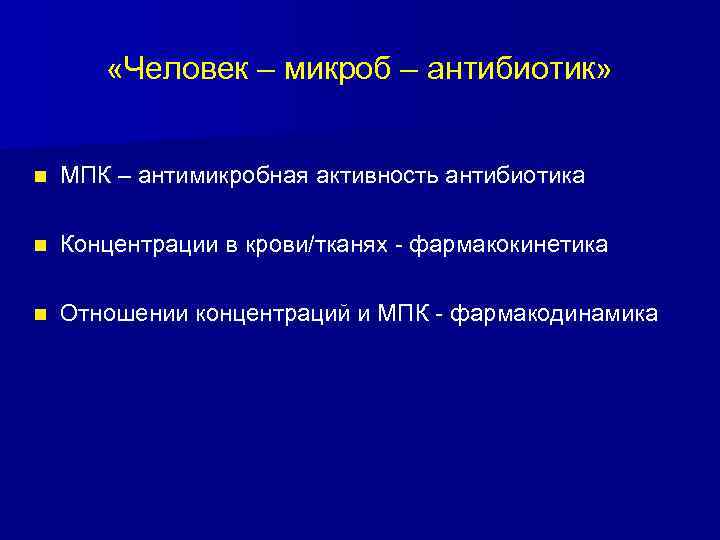 «Человек – микроб – антибиотик»

МПК – антимикробная активность антибиотика

Концентрации в крови/тканях - фармакокинетика

Отношении концентраций и МПК - фармакодинамика